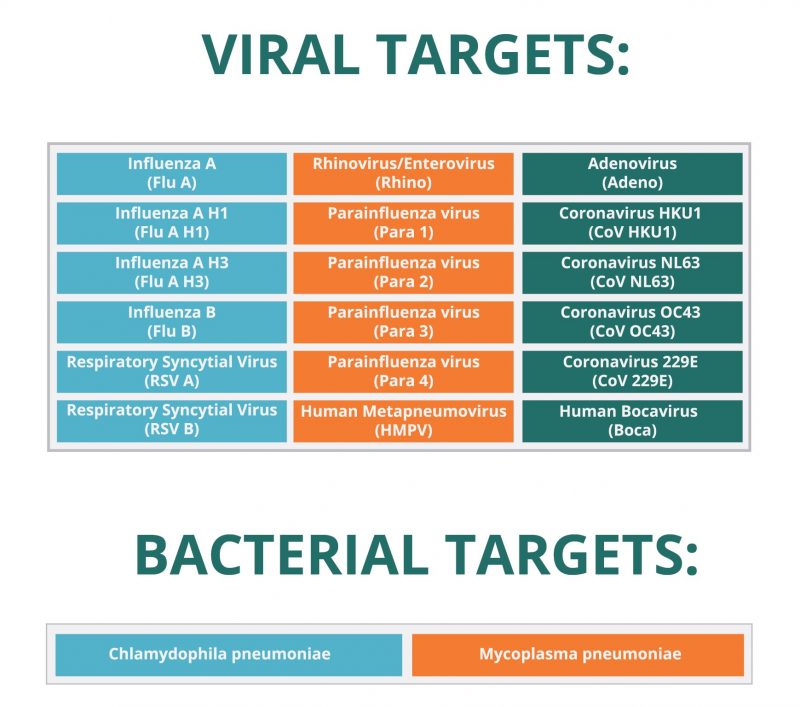 VIRAL TARGETS:

| Influenza A (Flu A) | Rhinovirus/Enterovirus (Rhino) | Adenovirus (Adeno) |
|---|---|---|
| Influenza A H1 (Flu A H1) | Parainfluenza virus (Para 1) | Coronavirus HKU1 (CoV HKU1) |
| Influenza A H3 (Flu A H3) | Parainfluenza virus (Para 2) | Coronavirus NL63 (CoV NL63) |
| Influenza B (Flu B) | Parainfluenza virus (Para 3) | Coronavirus OC43 (CoV OC43) |
| Respiratory Syncytial Virus (RSV A) | Parainfluenza virus (Para 4) | Coronavirus 229E (CoV 229E) |
| Respiratory Syncytial Virus (RSV B) | Human Metapneumovirus (HMPV) | Human Bocavirus (Boca) |

BACTERIAL TARGETS:

| Chlamydophila pneumoniae | Mycoplasma pneumoniae |
|---|---|